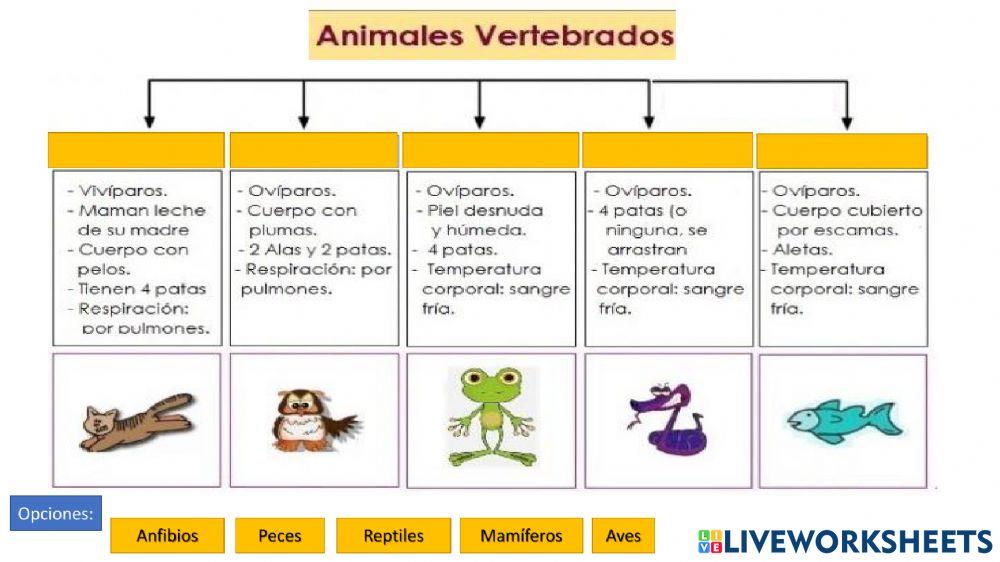 Animales Vertebrados

- Vivíparos.
- Maman leche de su madre
- Cuerpo con pelos.
- Tienen 4 patas
- Respiración: por pulmones.

- Ovíparos.
- Cuerpo con plumas.
- 2 Alas y 2 patas.
- Respiración: por pulmones.

- Ovíparos.
- Piel desnuda y húmeda.
- 4 patas.
- Temperatura corporal: sangre fría.

- Ovíparos.
- 4 patas (o ninguna, se arrastran
- Temperatura corporal: sangre fría.

- Ovíparos.
- Cuerpo cubierto por escamas.
- Aletas.
- Temperatura corporal: sangre fría.

Opciones:

Anfibios

Peces

Reptiles

Mamíferos

Aves

LIVEWORKSHEETS